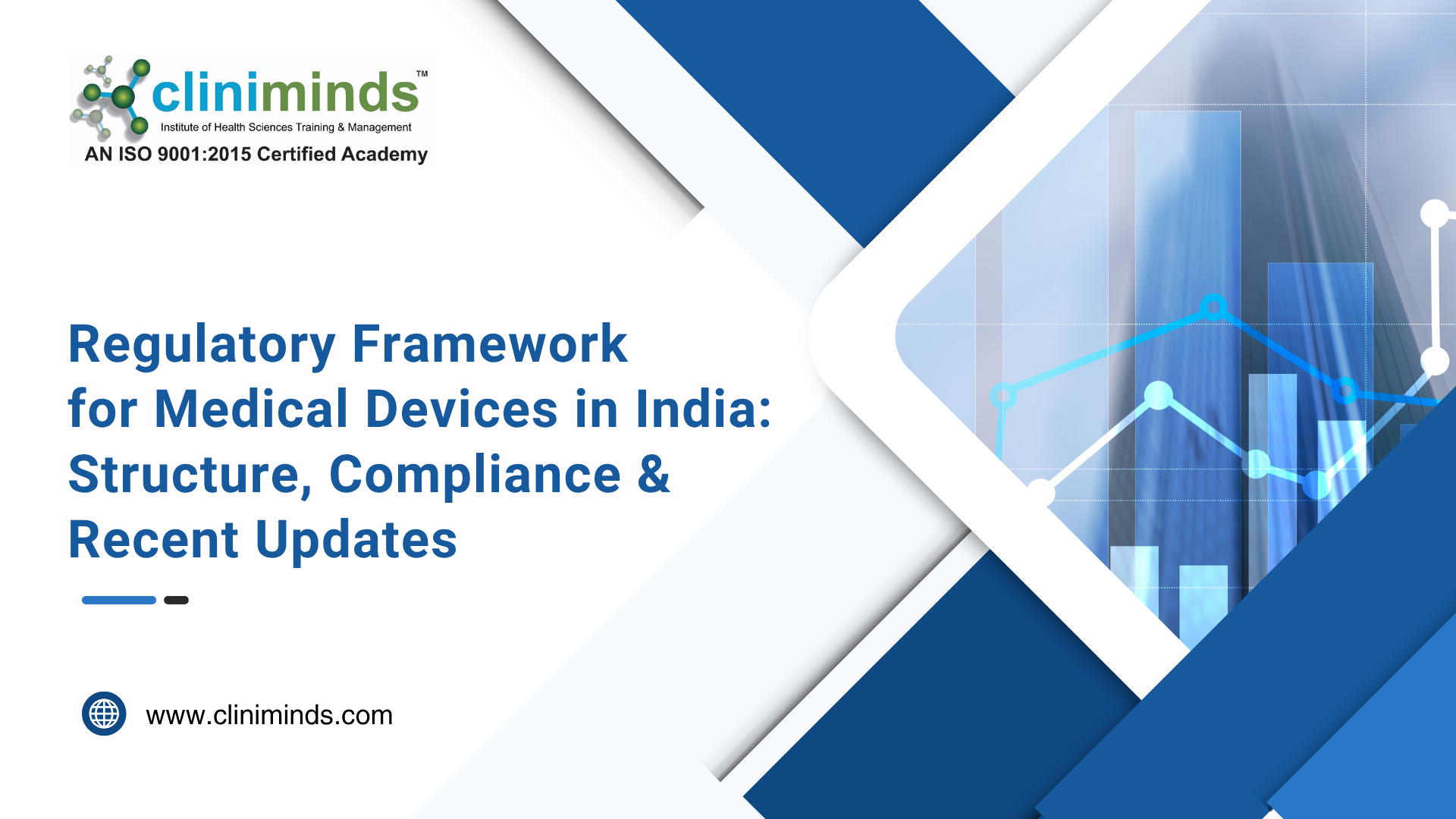 cliniminds™
Institute of Health Sciences Training & Management
AN ISO 9001:2015 Certified Academy

Regulatory Framework for Medical Devices in India: Structure, Compliance & Recent Updates

www.cliniminds.com